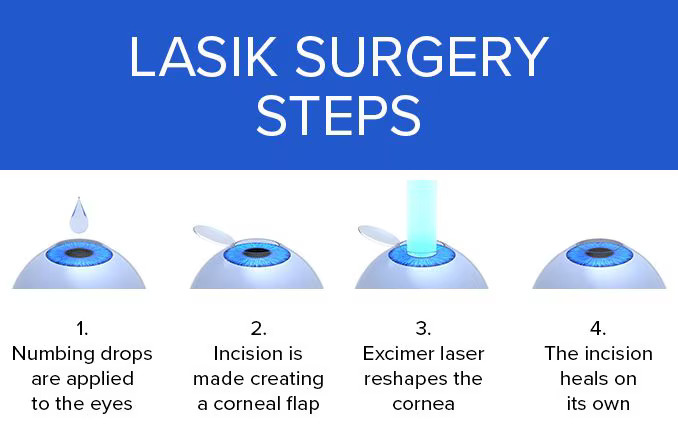 LASIK SURGERY STEPS

1.
Numbing drops are applied to the eyes

2.
Incision is made creating a corneal flap

3.
Excimer laser reshapes the cornea

4.
The incision heals on its own